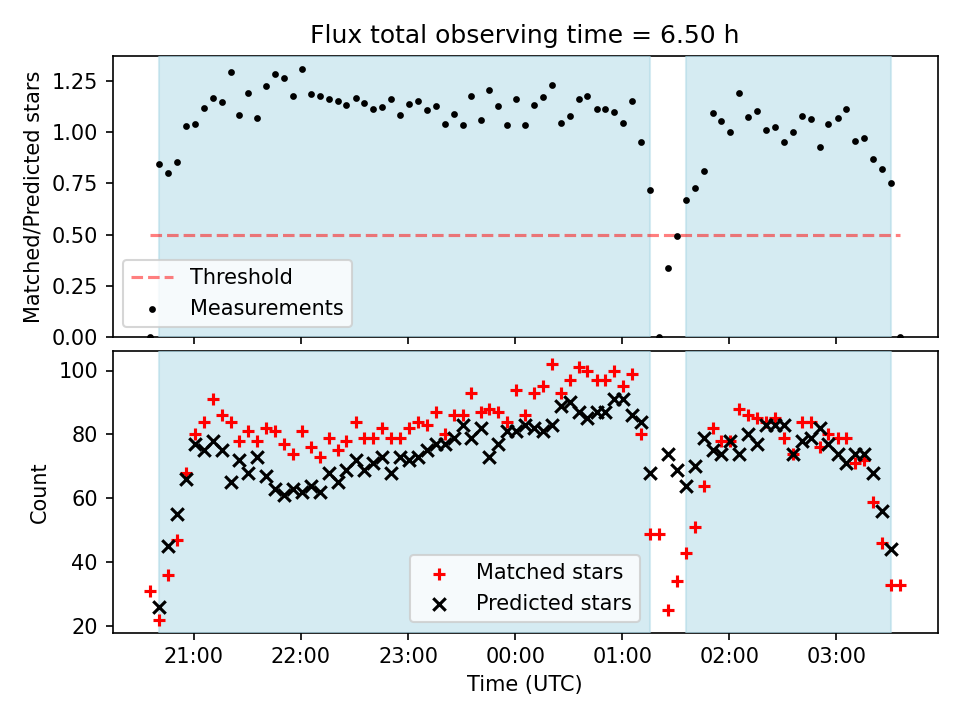 Flux total observing time = 6.50 h

Matched/Predicted stars

1.25
1.00
0.75
0.50
0.25
0.00

Threshold
Measurements

Count

100
80
60
40
20

Matched stars
Predicted stars

21:00
22:00
23:00
00:00
01:00
02:00
03:00

Time (UTC)